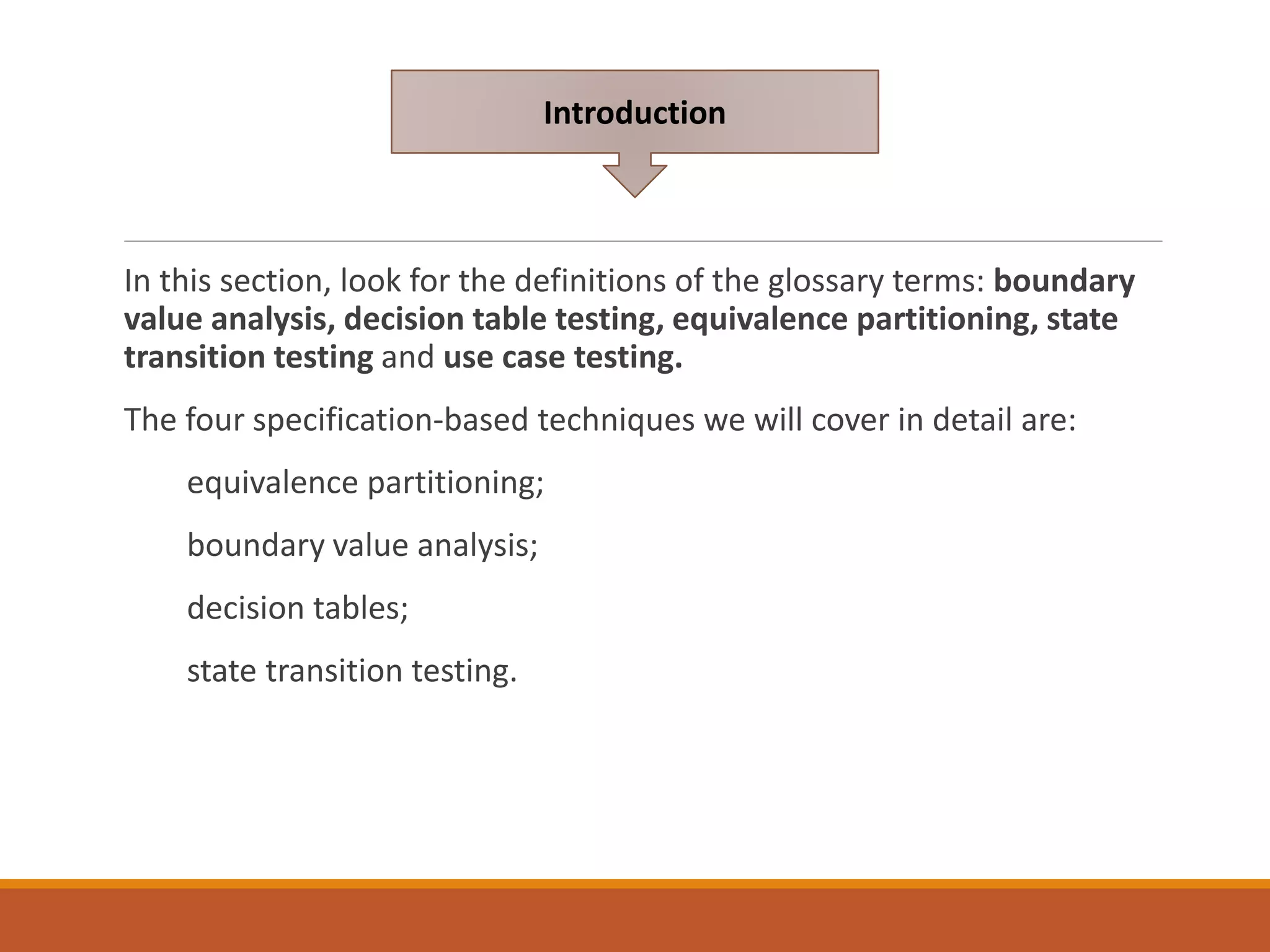 Introduction

In this section, look for the definitions of the glossary terms: boundary value analysis, decision table testing, equivalence partitioning, state transition testing and use case testing.

The four specification-based techniques we will cover in detail are:

equivalence partitioning;

boundary value analysis;

decision tables;

state transition testing.